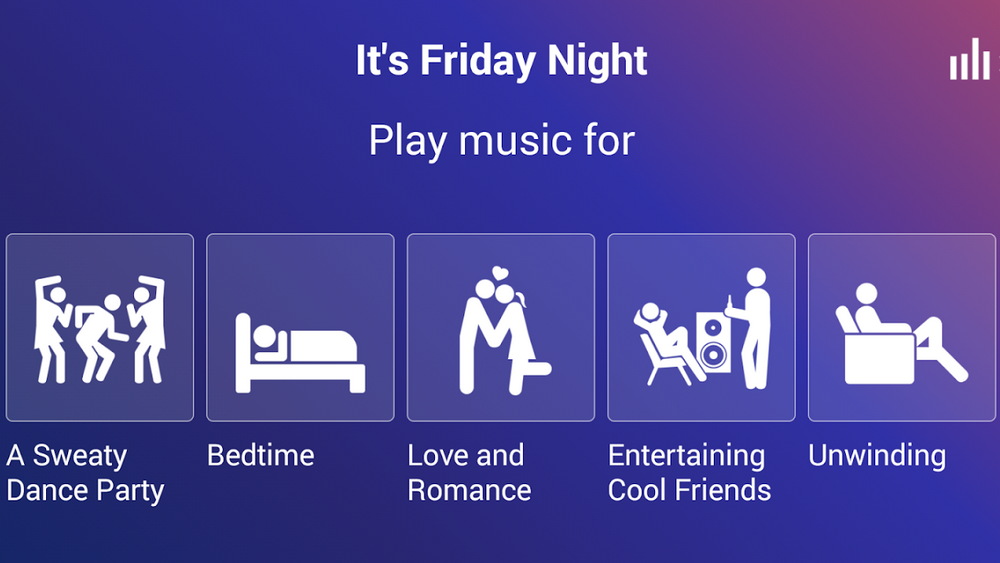 It's Friday Night

Play music for

A Sweaty Dance Party

Bedtime

Love and Romance

Entertaining Cool Friends

Unwinding